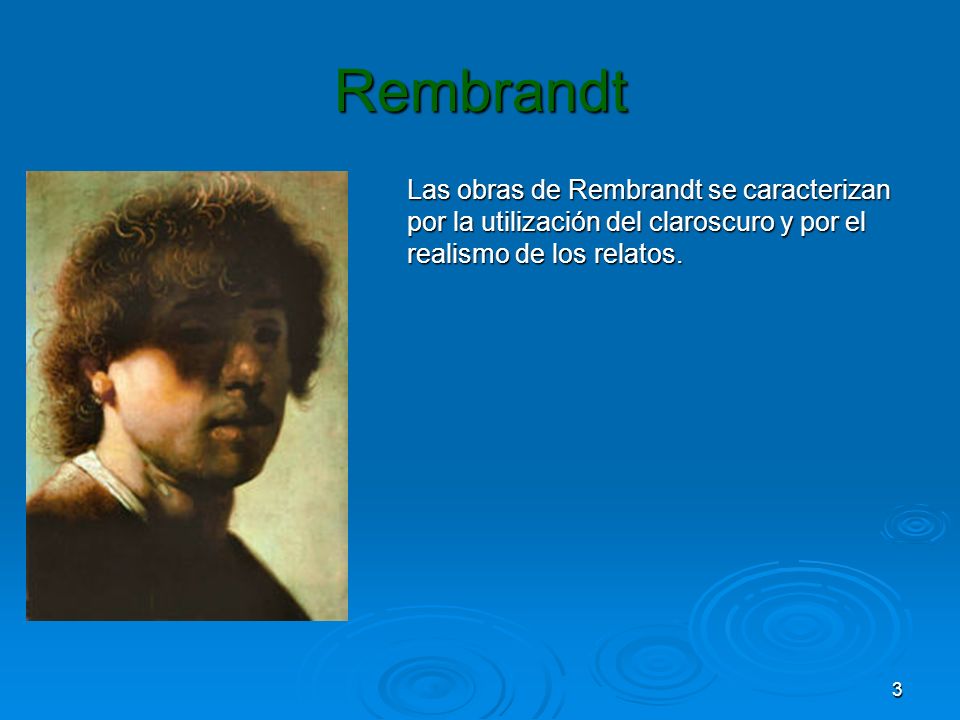 Rembrandt

Las obras de Rembrandt se caracterizan por la utilización del claroscuro y por el realismo de los relatos.

3